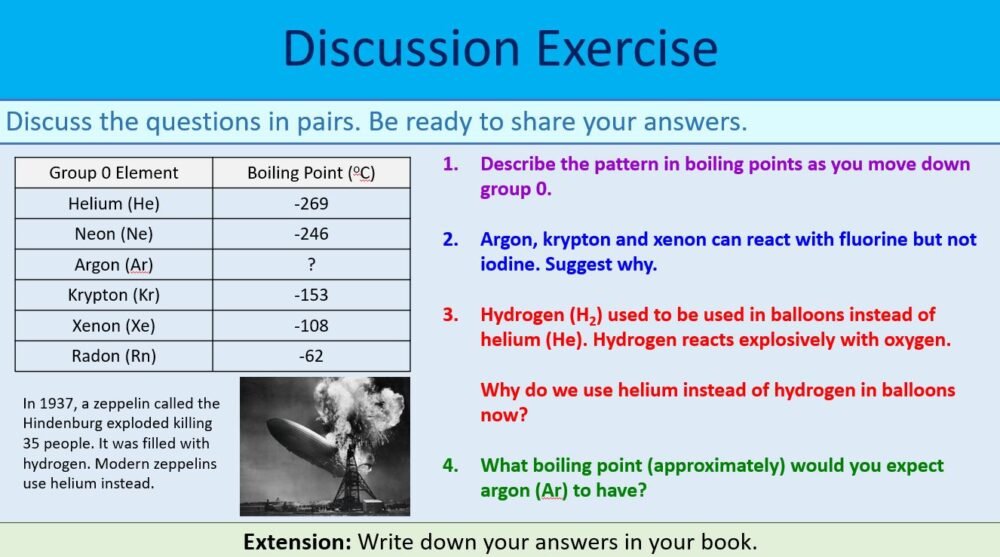 Discussion Exercise

Discuss the questions in pairs. Be ready to share your answers.

| Group 0 Element | Boiling Point (ºC) |
|---|---|
| Helium (He) | -269 |
| Neon (Ne) | -246 |
| Argon (Ar) | ? |
| Krypton (Kr) | -153 |
| Xenon (Xe) | -108 |
| Radon (Rn) | -62 |

In 1937, a zeppelin called the Hindenburg exploded killing 35 people. It was filled with hydrogen. Modern zeppelins use helium instead.

1. Describe the pattern in boiling points as you move down group 0.

2. Argon, krypton and xenon can react with fluorine but not iodine. Suggest why.

3. Hydrogen ($H_2$) used to be used in balloons instead of helium (He). Hydrogen reacts explosively with oxygen.

Why do we use helium instead of hydrogen in balloons now?

4. What boiling point (approximately) would you expect argon (Ar) to have?

Extension: Write down your answers in your book.